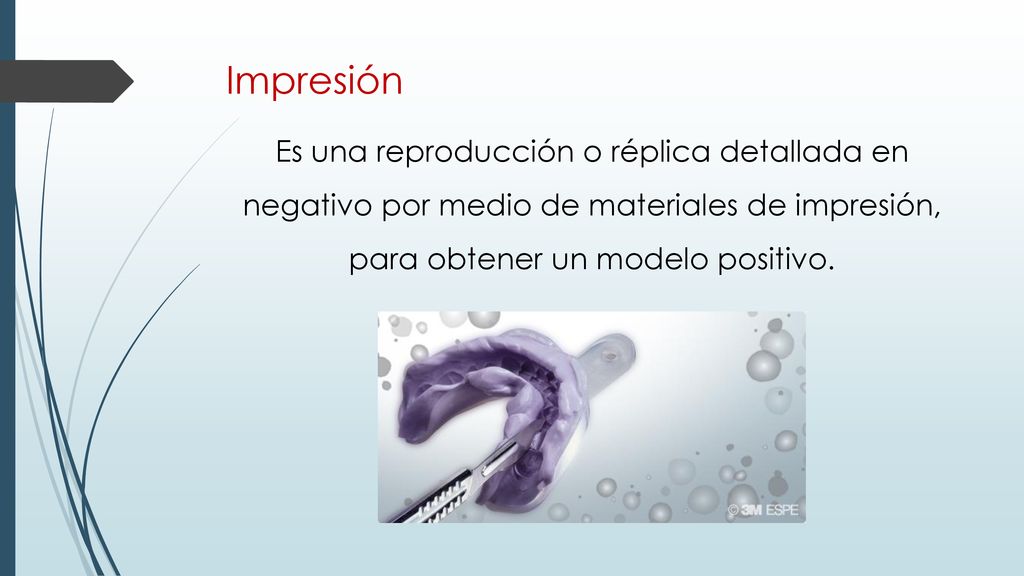 Impresión

Es una reproducción o réplica detallada en negativo por medio de materiales de impresión, para obtener un modelo positivo.

© 3M ESPE